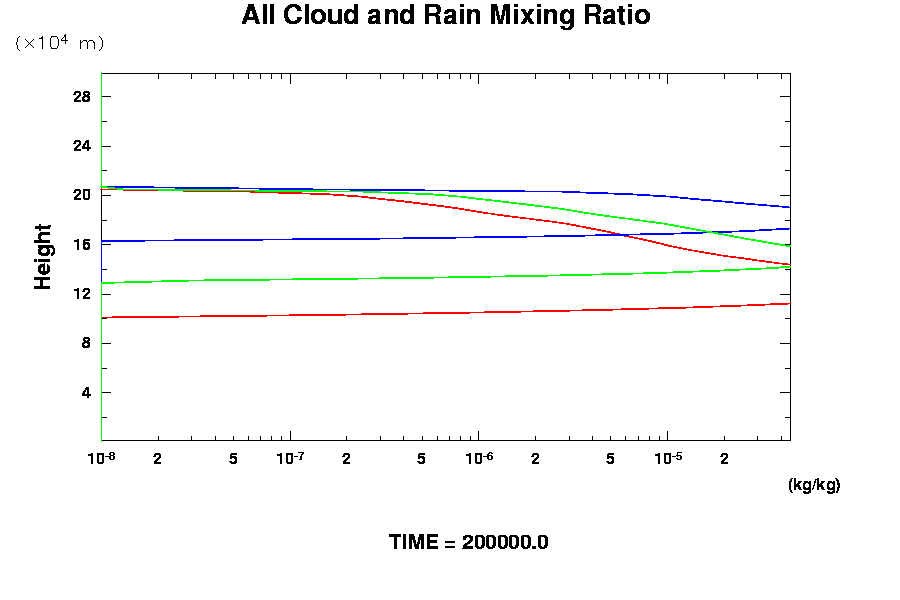 All Cloud and Rain Mixing Ratio

($\times 10^4$ m)

28
24
20
16
12
8
4

Height

$10^{-8}$ 2 5 $10^{-7}$ 2 5 $10^{-6}$ 2 5 $10^{-5}$ 2

(kg/kg)

TIME = 200000.0